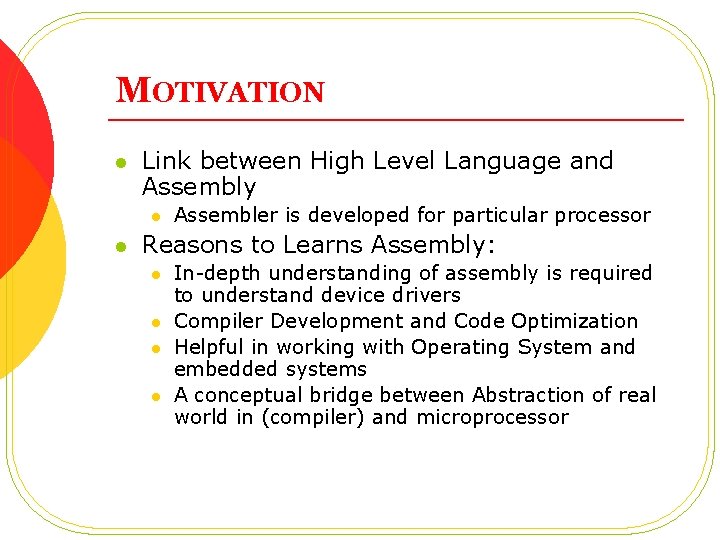 MOTIVATION

- Link between High Level Language and Assembly
  - Assembler is developed for particular processor
- Reasons to Learns Assembly:
  - In-depth understanding of assembly is required to understand device drivers
  - Compiler Development and Code Optimization
  - Helpful in working with Operating System and embedded systems
  - A conceptual bridge between Abstraction of real world in (compiler) and microprocessor